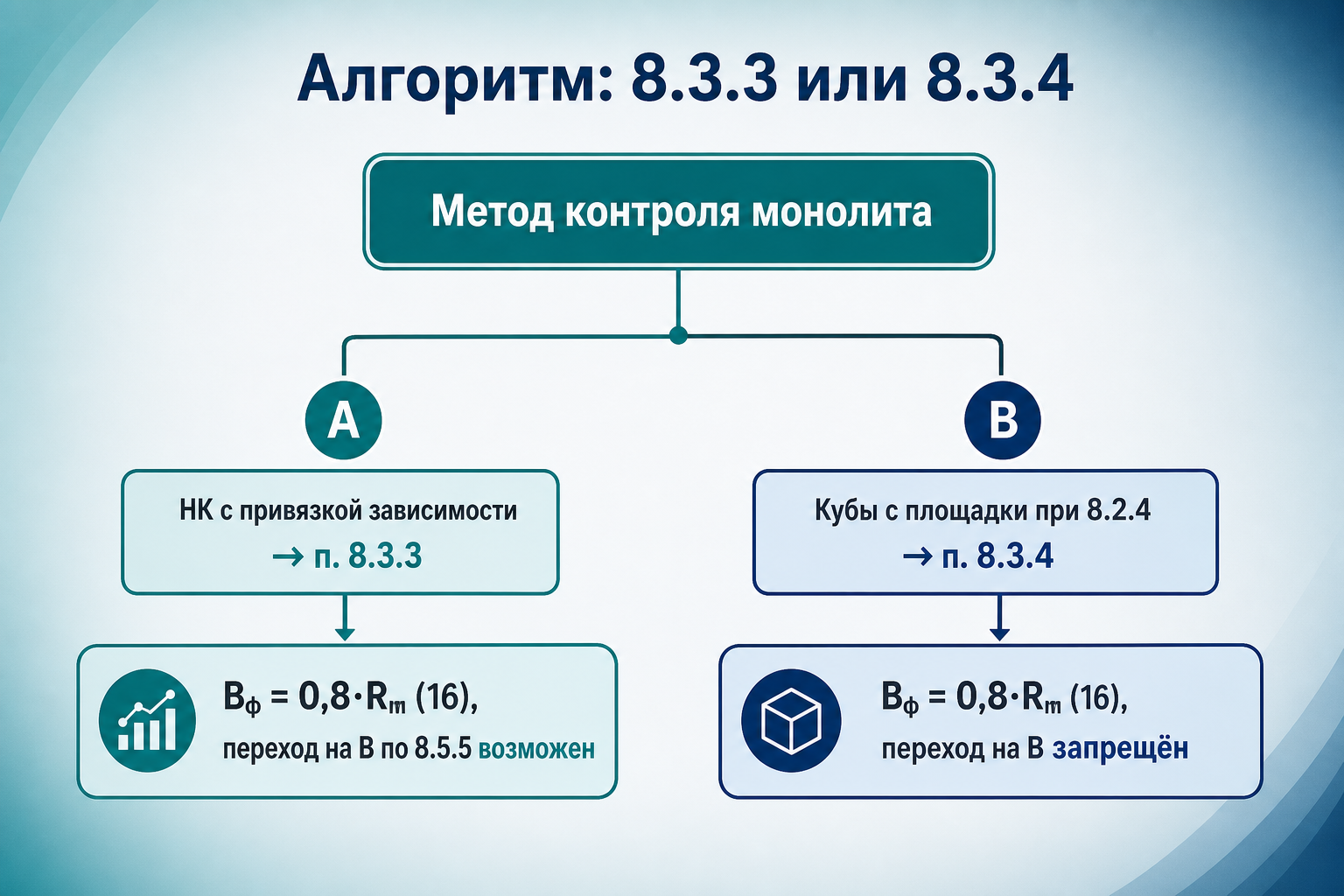 Алгоритм: 8.3.3 или 8.3.4

Метод контроля монолита

A

НК с привязкой зависимости
→ п. 8.3.3

$B_ф = 0,8 \cdot R_m$ (16),
переход на В по 8.5.5 возможен

B

Кубы с площадки при 8.2.4
→ п. 8.3.4

$B_ф = 0,8 \cdot R_m$ (16),
переход на В запрещён